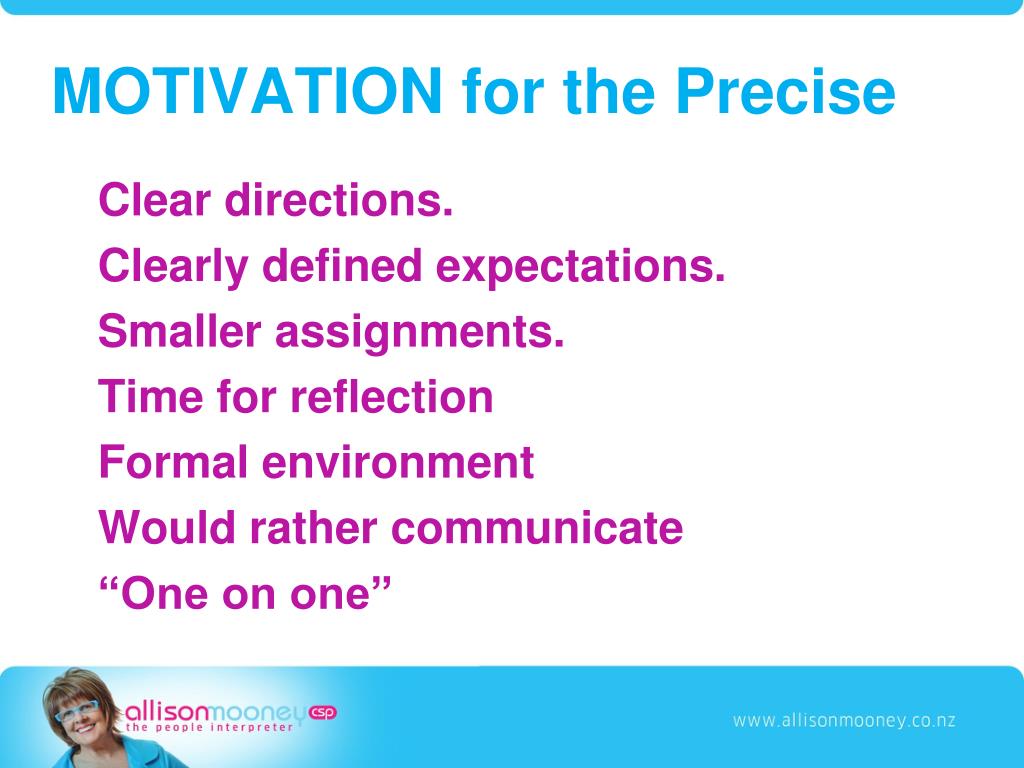 MOTIVATION for the Precise

Clear directions.
Clearly defined expectations.
Smaller assignments.
Time for reflection
Formal environment
Would rather communicate
“One on one”

allisonmooney csp
the people interpreter

www.allisonmooney.co.nz